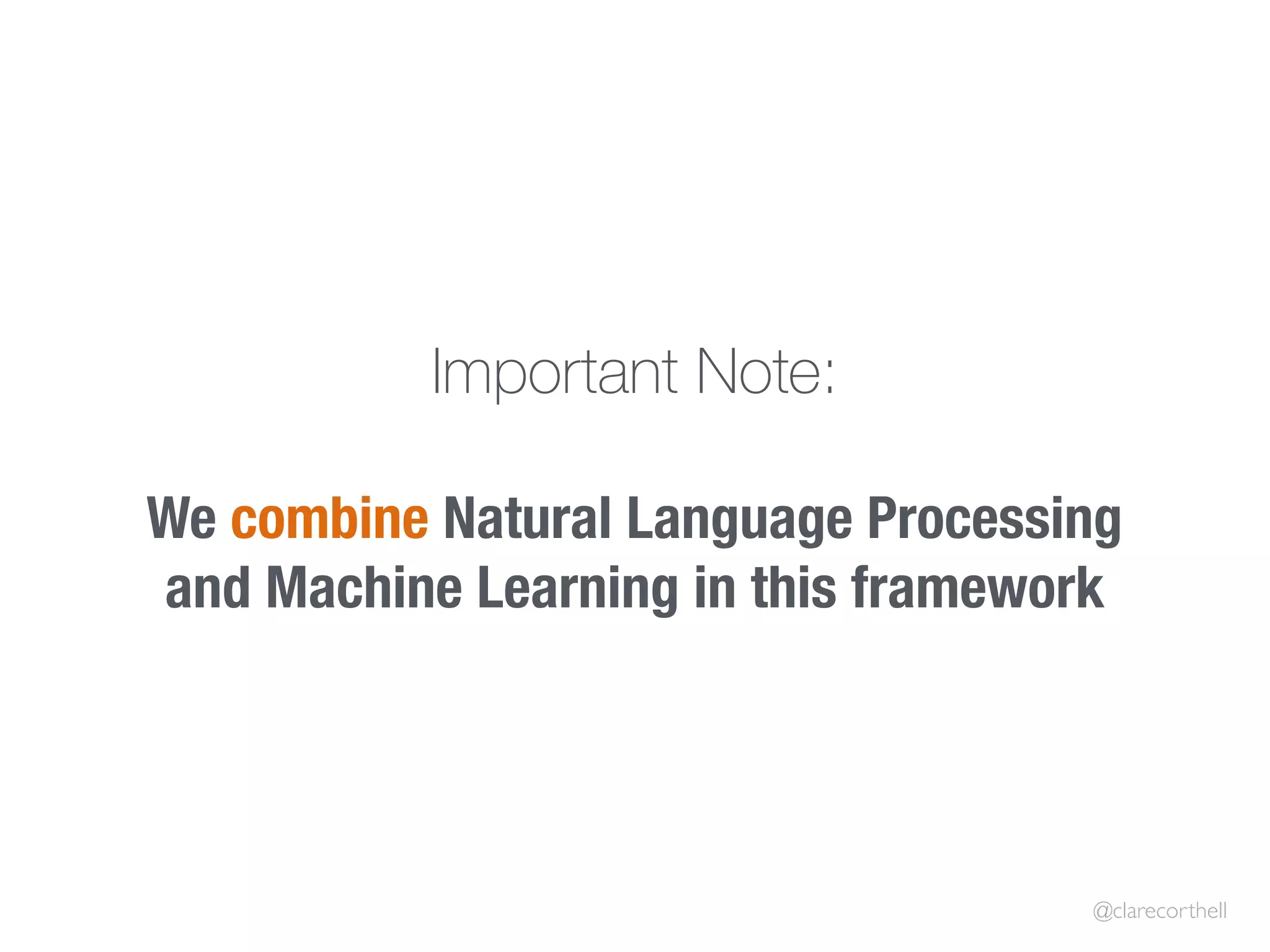 Important Note:

We combine Natural Language Processing and Machine Learning in this framework

@clarecorthell